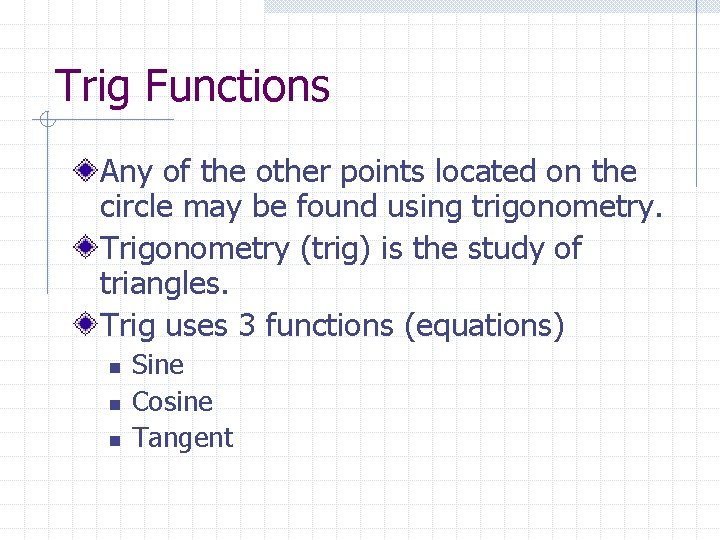 Trig Functions

Any of the other points located on the circle may be found using trigonometry.

Trigonometry (trig) is the study of triangles.

Trig uses 3 functions (equations)

Sine

Cosine

Tangent